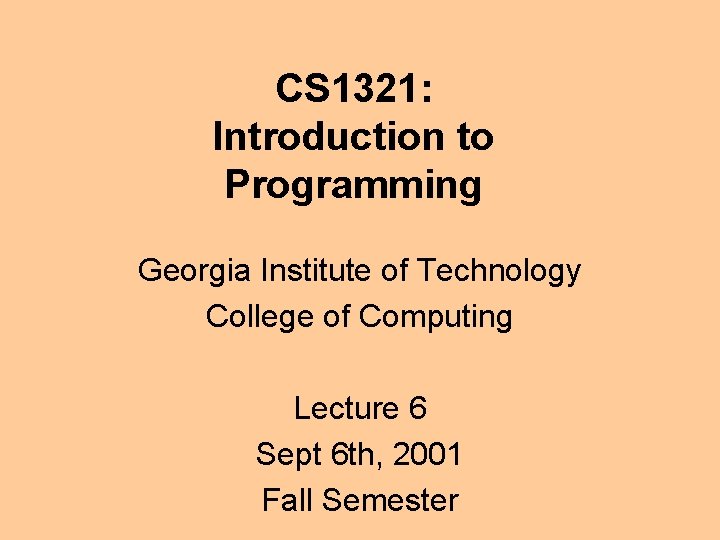 CS1321:
Introduction to Programming

Georgia Institute of Technology
College of Computing

Lecture 6
Sept 6th, 2001
Fall Semester